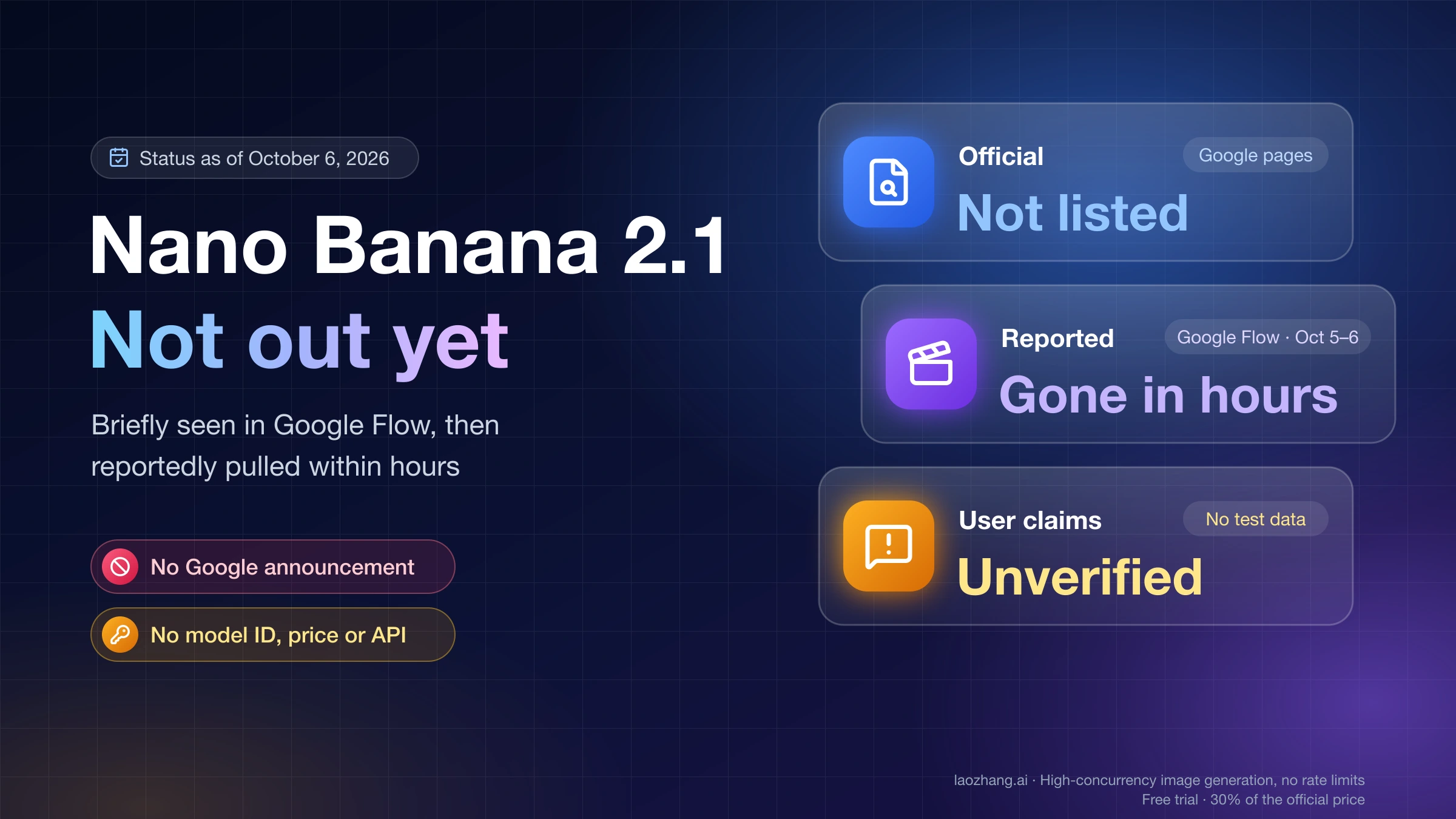 Status as of October 6, 2026

Nano Banana 2.1
Not out yet

Briefly seen in Google Flow, then reportedly pulled within hours

No Google announcement

No model ID, price or API

Official
Google pages
Not listed

Reported
Google Flow · Oct 5–6
Gone in hours

User claims
No test data
Unverified

laozhang.ai · High-concurrency image generation, no rate limits
Free trial · 30% of the official price